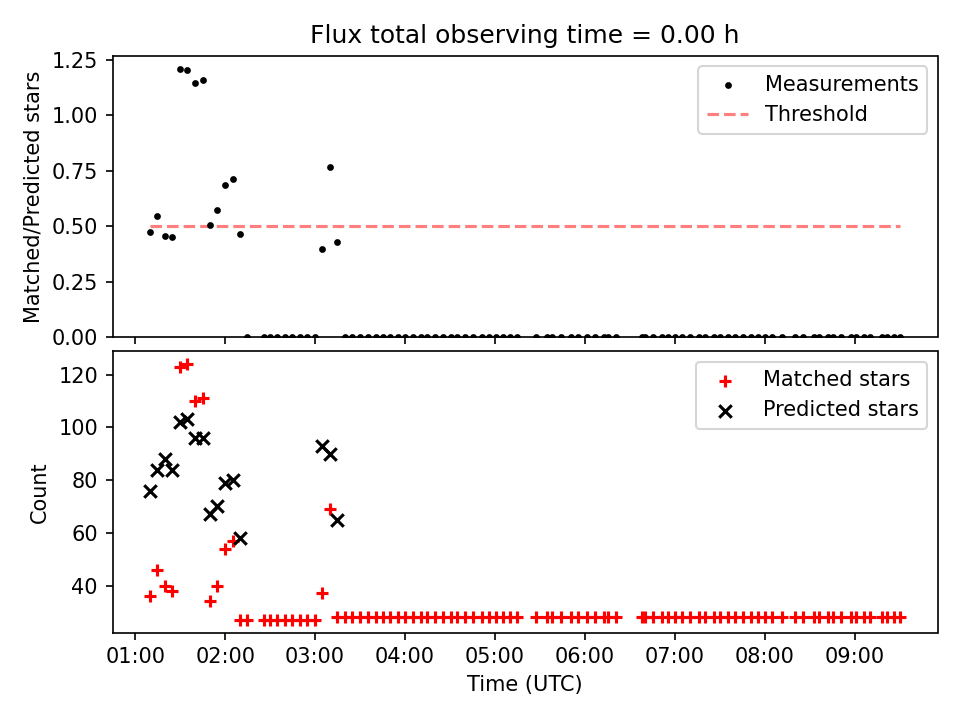 Flux total observing time = 0.00 h

Matched/Predicted stars

1.25
1.00
0.75
0.50
0.25
0.00

Measurements
Threshold

Count

120
100
80
60
40

Matched stars
Predicted stars

01:00 02:00 03:00 04:00 05:00 06:00 07:00 08:00 09:00

Time (UTC)